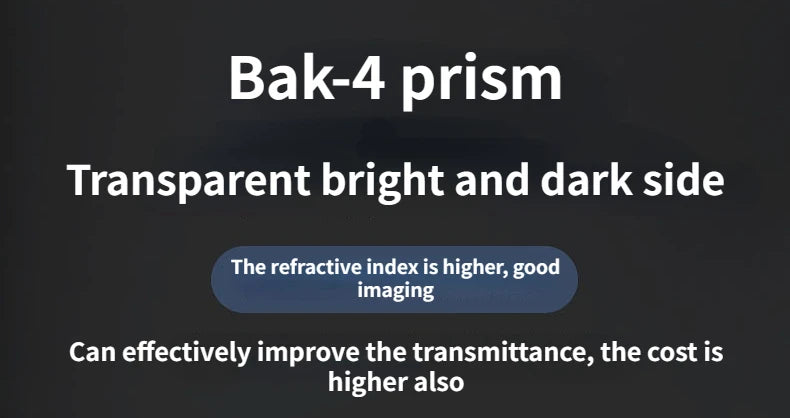 Bak-4 prism

Transparent bright and dark side

The refractive index is higher, good imaging

Can effectively improve the transmittance, the cost is higher also